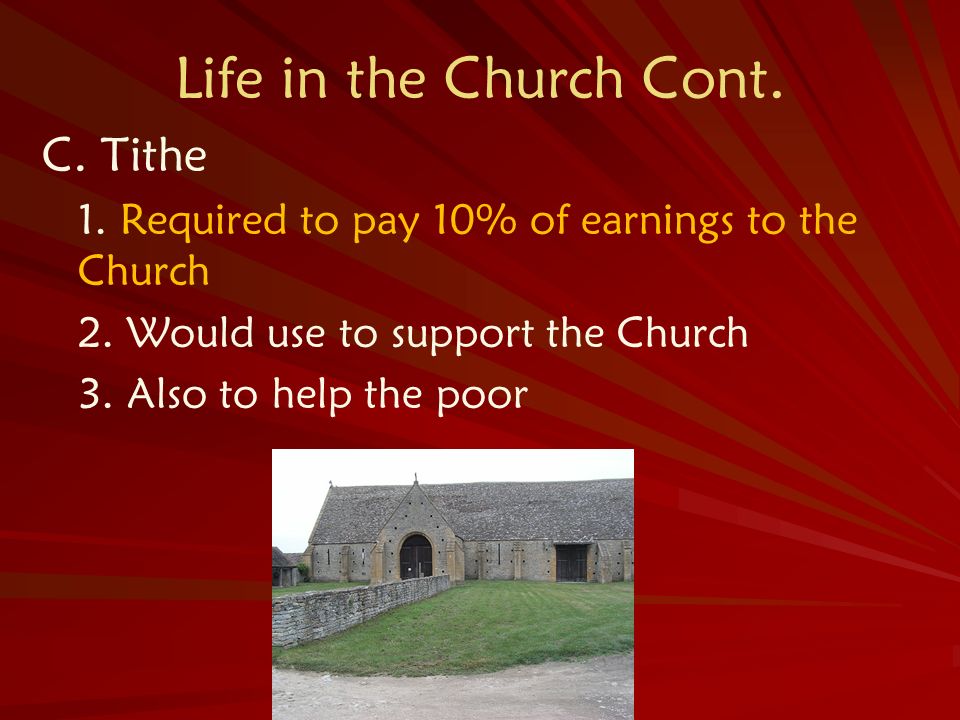 Life in the Church Cont.

C. Tithe

1. Required to pay 10% of earnings to the Church

2. Would use to support the Church

3. Also to help the poor